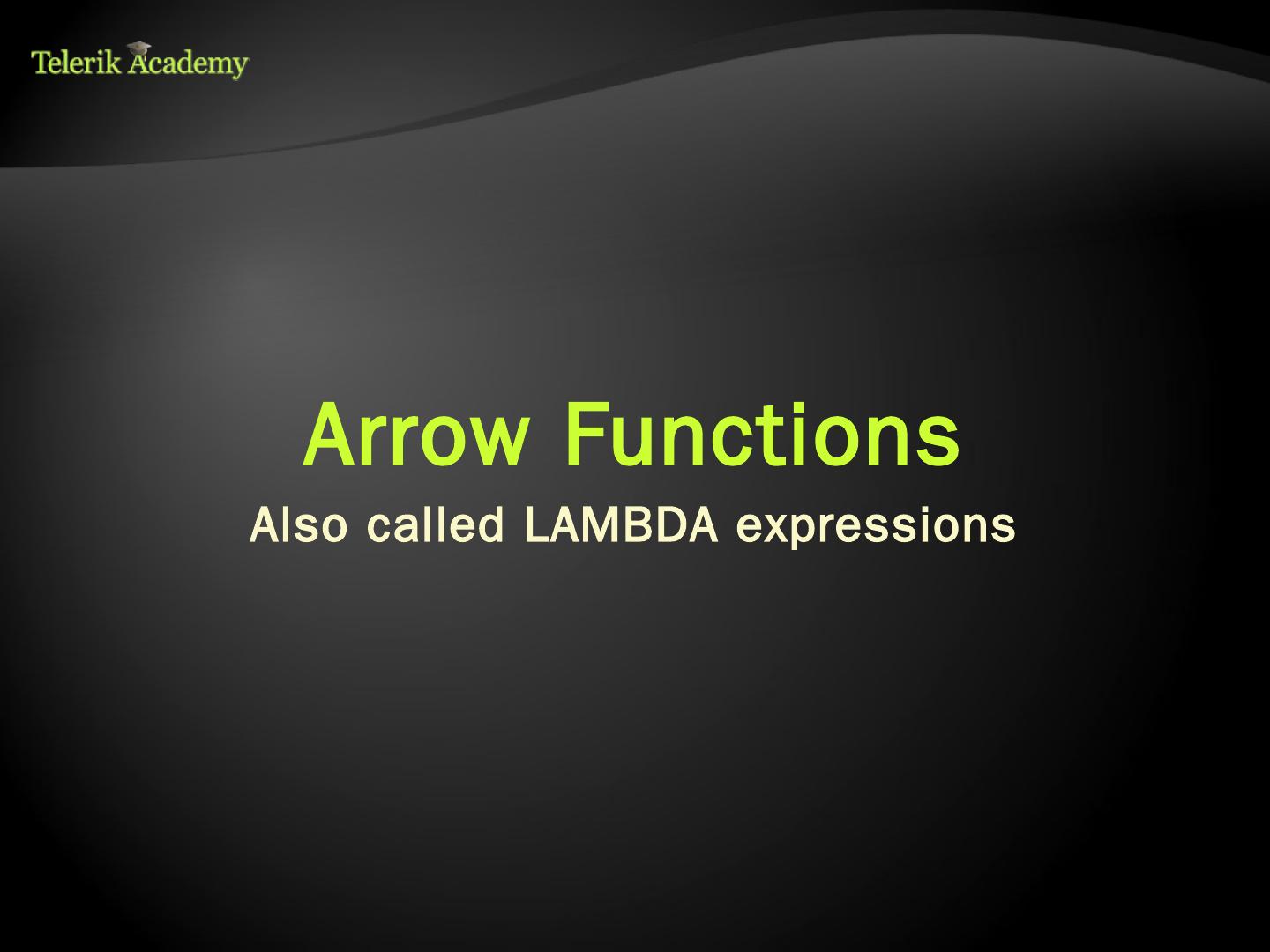 Telerik Academy

Arrow Functions

Also called LAMBDA expressions